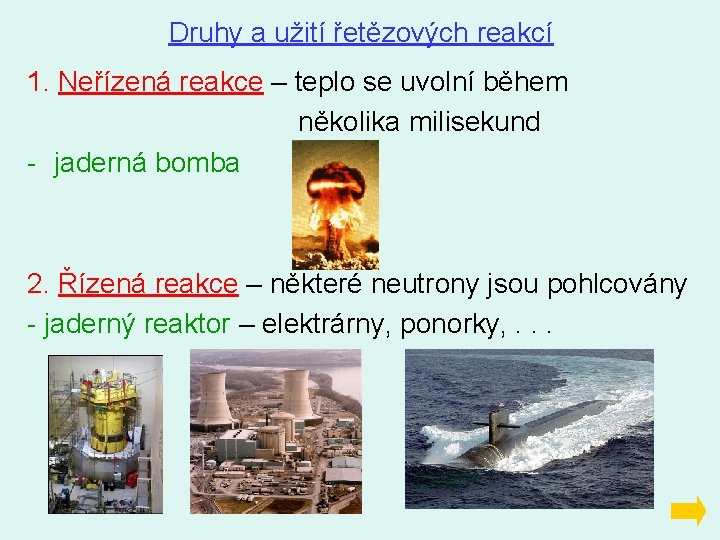 Druhy a užití řetězových reakcí

1. Neřízená reakce – teplo se uvolní během několika milisekund

- jaderná bomba

2. Řízená reakce – některé neutrony jsou pohlcovány

- jaderný reaktor – elektrárny, ponorky, . . .